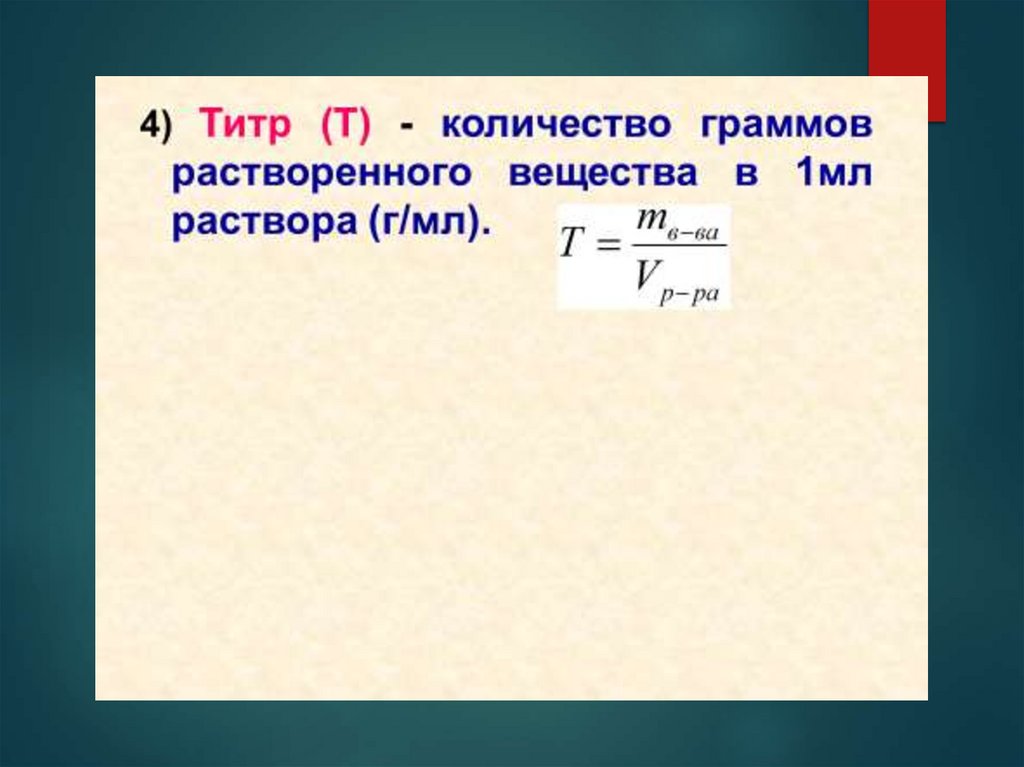 4) Титр (Т) - количество граммов растворенного вещества в 1мл раствора (г/мл). $T = \frac{m_{в-ва}}{V_{р-ра}}$